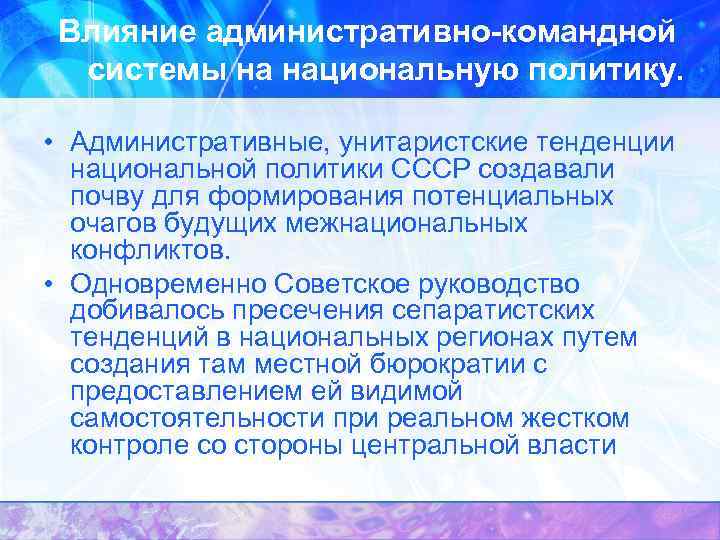 Влияние административно-командной системы на национальную политику.

• Административные, унитаристские тенденции национальной политики СССР создавали почву для формирования потенциальных очагов будущих межнациональных конфликтов.

• Одновременно Советское руководство добивалось пресечения сепаратистских тенденций в национальных регионах путем создания там местной бюрократии с предоставлением ей видимой самостоятельности при реальном жестком контроле со стороны центральной власти